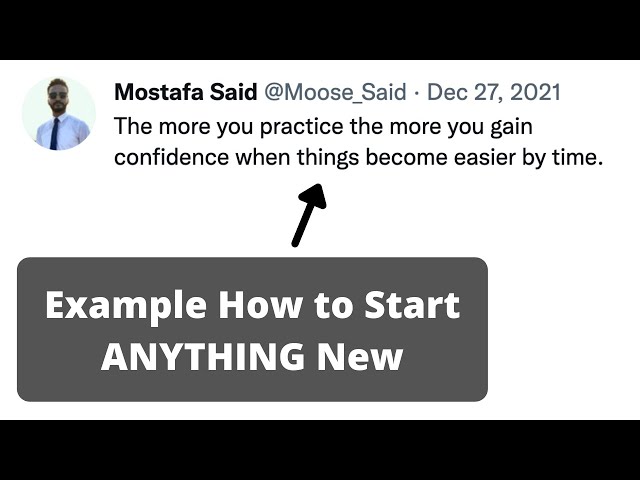 Mostafa Said @Moose_Said · Dec 27, 2021
The more you practice the more you gain confidence when things become easier by time.

Example How to Start ANYTHING New